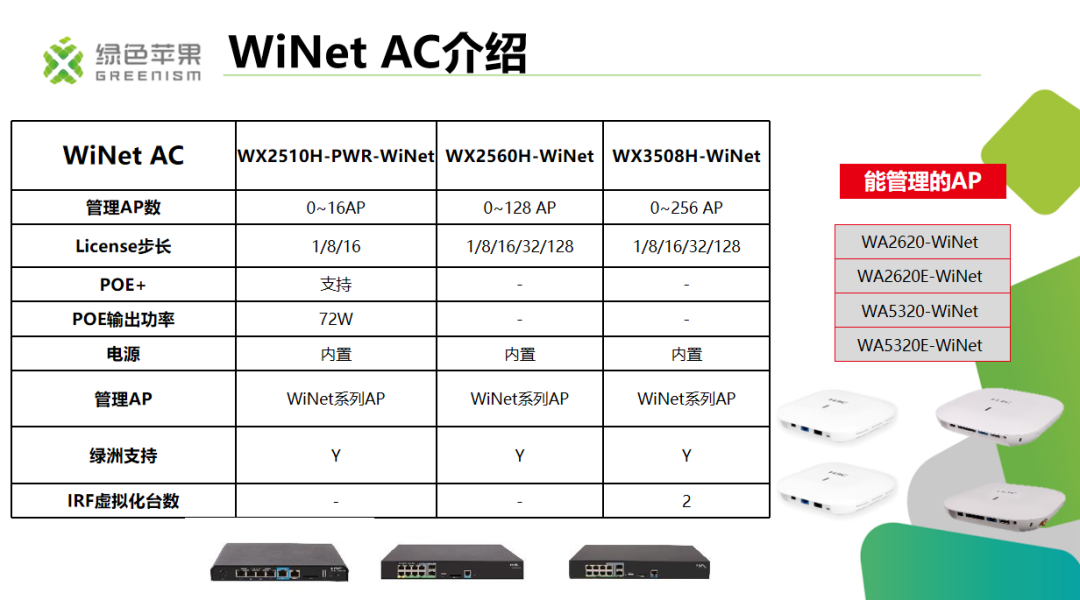 绿色苹果
GREENISM

WiNet AC介绍

| WiNet AC | WX2510H-PWR-WiNet | WX2560H-WiNet | WX3508H-WiNet |
|---|---|---|---|
| 管理AP数 | 0~16AP | 0~128 AP | 0~256 AP |
| License步长 | 1/8/16 | 1/8/16/32/128 | 1/8/16/32/128 |
| POE+ | 支持 | - | - |
| POE输出功率 | 72W | - | - |
| 电源 | 内置 | 内置 | 内置 |
| 管理AP | WiNet系列AP | WiNet系列AP | WiNet系列AP |
| 绿洲支持 | Y | Y | Y |
| IRF虚拟化台数 | - | - | 2 |

能管理的AP

| WA2620-WiNet |
|---|
| WA2620E-WiNet |
| WA5320-WiNet |
| WA5320E-WiNet |